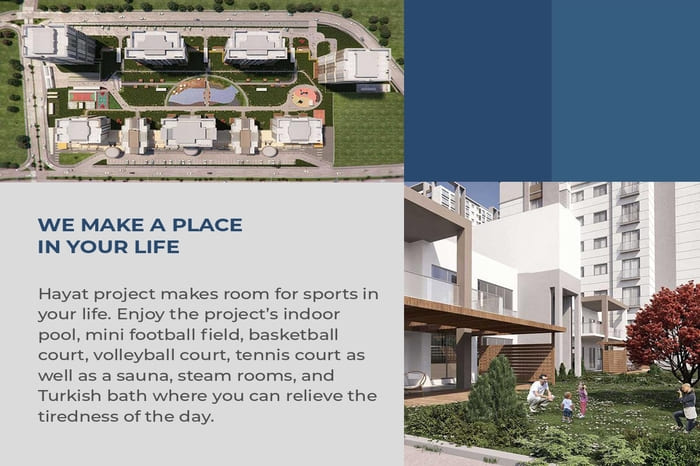 WE MAKE A PLACE
IN YOUR LIFE

Hayat project makes room for sports in your life. Enjoy the project's indoor pool, mini football field, basketball court, volleyball court, tennis court as well as a sauna, steam rooms, and Turkish bath where you can relieve the tiredness of the day.